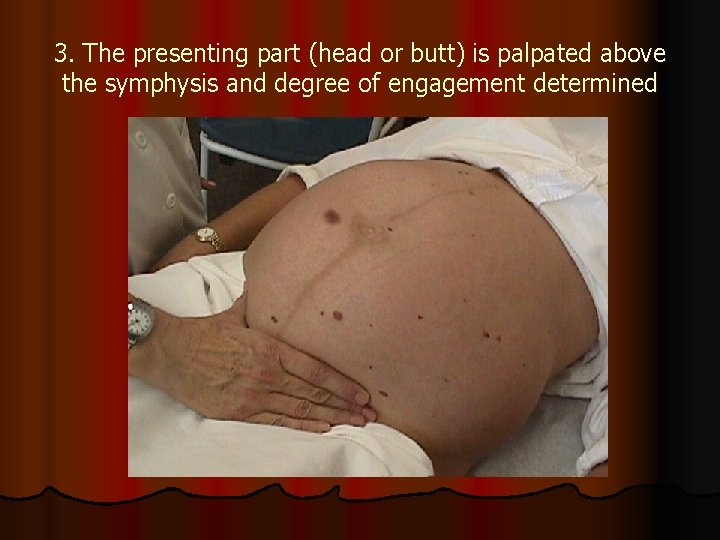 3. The presenting part (head or butt) is palpated above the symphysis and degree of engagement determined